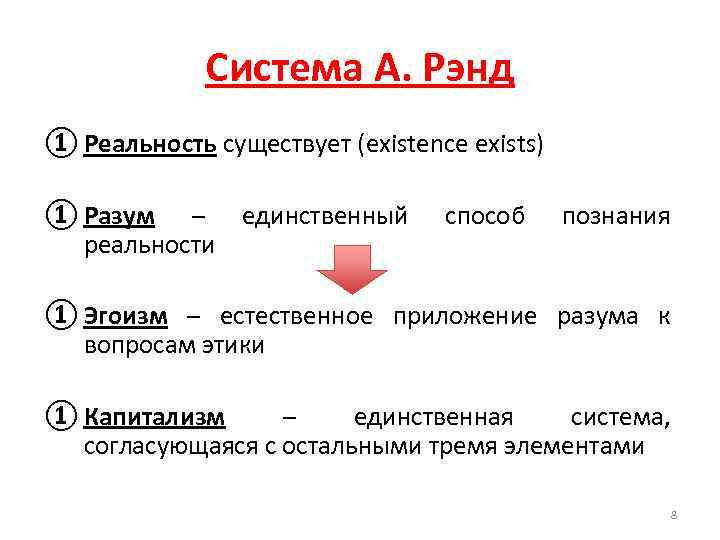 Система А. Рэнд

① Реальность существует (existence exists)

① Разум – единственный способ познания реальности

① Эгоизм – естественное приложение разума к вопросам этики

① Капитализм – единственная система, согласующаяся с остальными тремя элементами

8